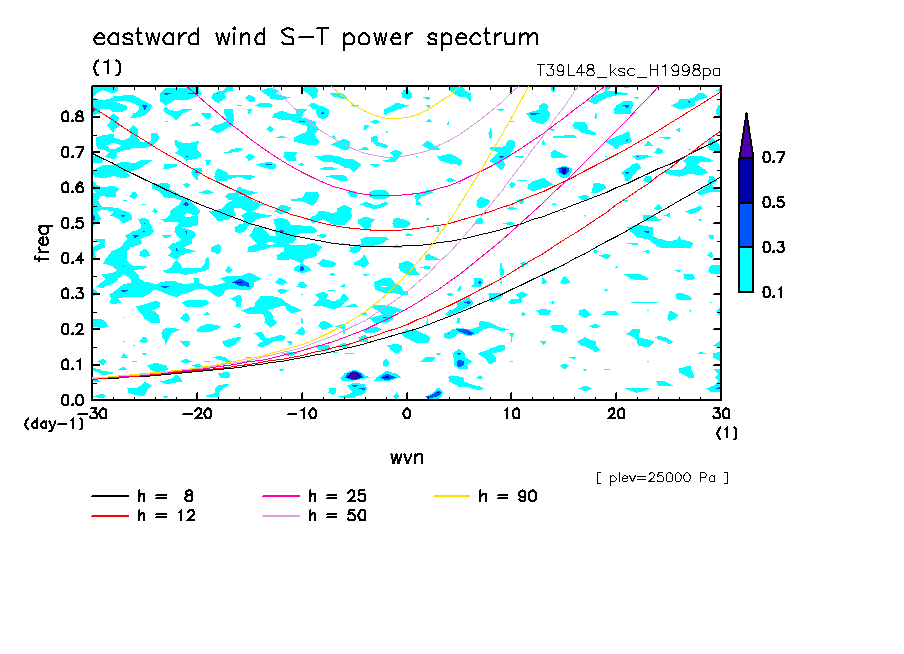 eastward wind S-T power spectrum
(1)
T39L48_ksc_H1998pa

freq
0.8
0.7
0.6
0.5
0.4
0.3
0.2
0.1
0.0
(day-1)

-30 -20 -10 0 10 20 30
(1)
wvn

0.7
0.5
0.3
0.1

[ plev=25000 Pa ]

h = 8
h = 12
h = 25
h = 50
h = 90